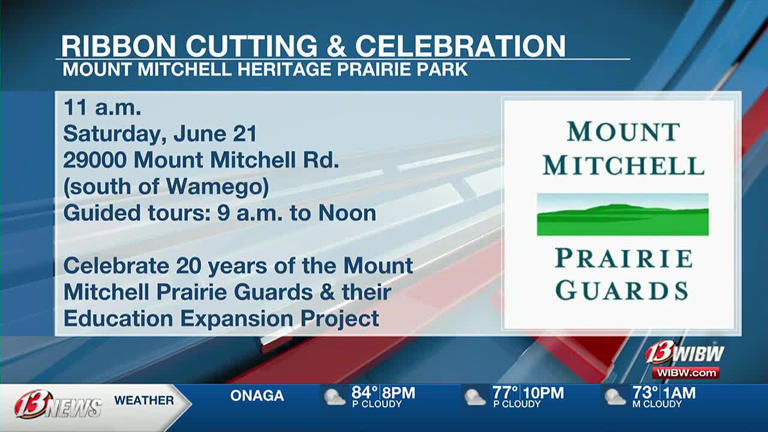 RIBBON CUTTING & CELEBRATION
MOUNT MITCHELL HERITAGE PRAIRIE PARK

11 a.m.
Saturday, June 21
29000 Mount Mitchell Rd.
(south of Wamego)
Guided tours: 9 a.m. to Noon

Celebrate 20 years of the Mount Mitchell Prairie Guards & their Education Expansion Project

MOUNT MITCHELL
PRAIRIE GUARDS

13 WIBW
WIBW.com

13 NEWS WEATHER ONAGA 84° 8PM P CLOUDY 77° 10PM P CLOUDY 73° 1AM M CLOUDY